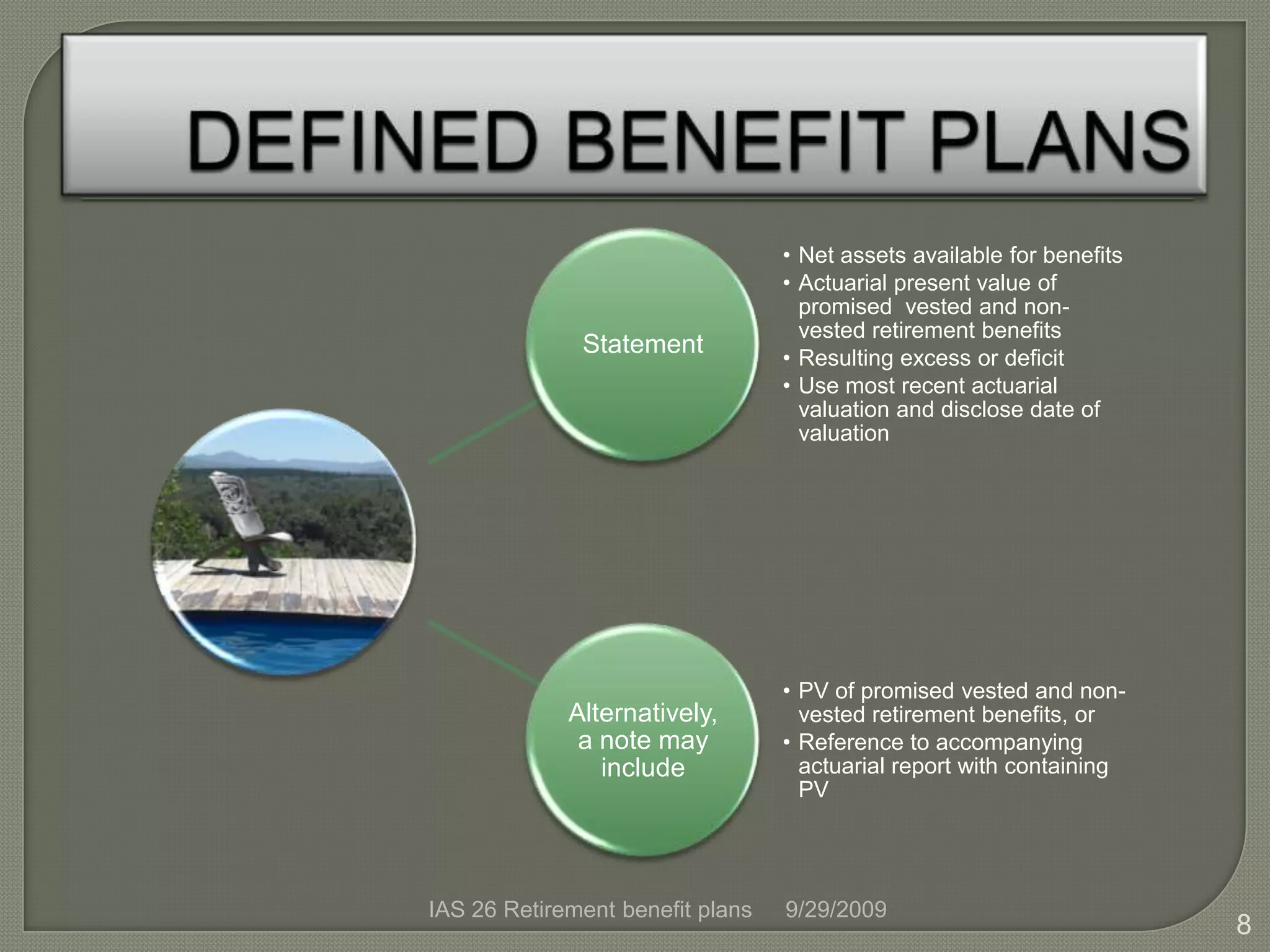 DEFINED BENEFIT PLANS

Statement

• Net assets available for benefits
• Actuarial present value of promised vested and non-vested retirement benefits
• Resulting excess or deficit
• Use most recent actuarial valuation and disclose date of valuation

Alternatively, a note may include

• PV of promised vested and non-vested retirement benefits, or
• Reference to accompanying actuarial report with containing PV

IAS 26 Retirement benefit plans 9/29/2009

8